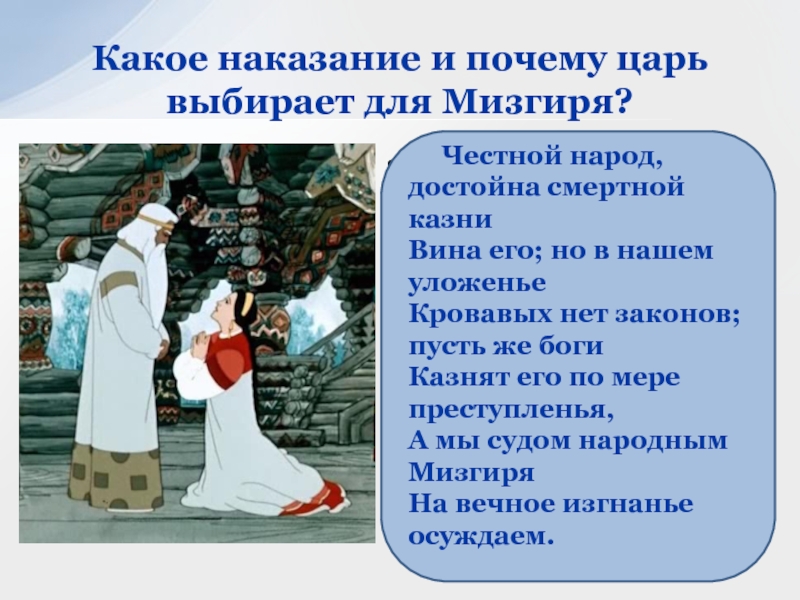 Какое наказание и почему царь выбирает для Мизгиря?

Честной народ, достойна смертной казни
Вина его; но в нашем уложенье
Кровавых нет законов; пусть же боги
Казнят его по мере преступленья,
А мы судом народным Мизгиря
На вечное изгнанье осуждаем.